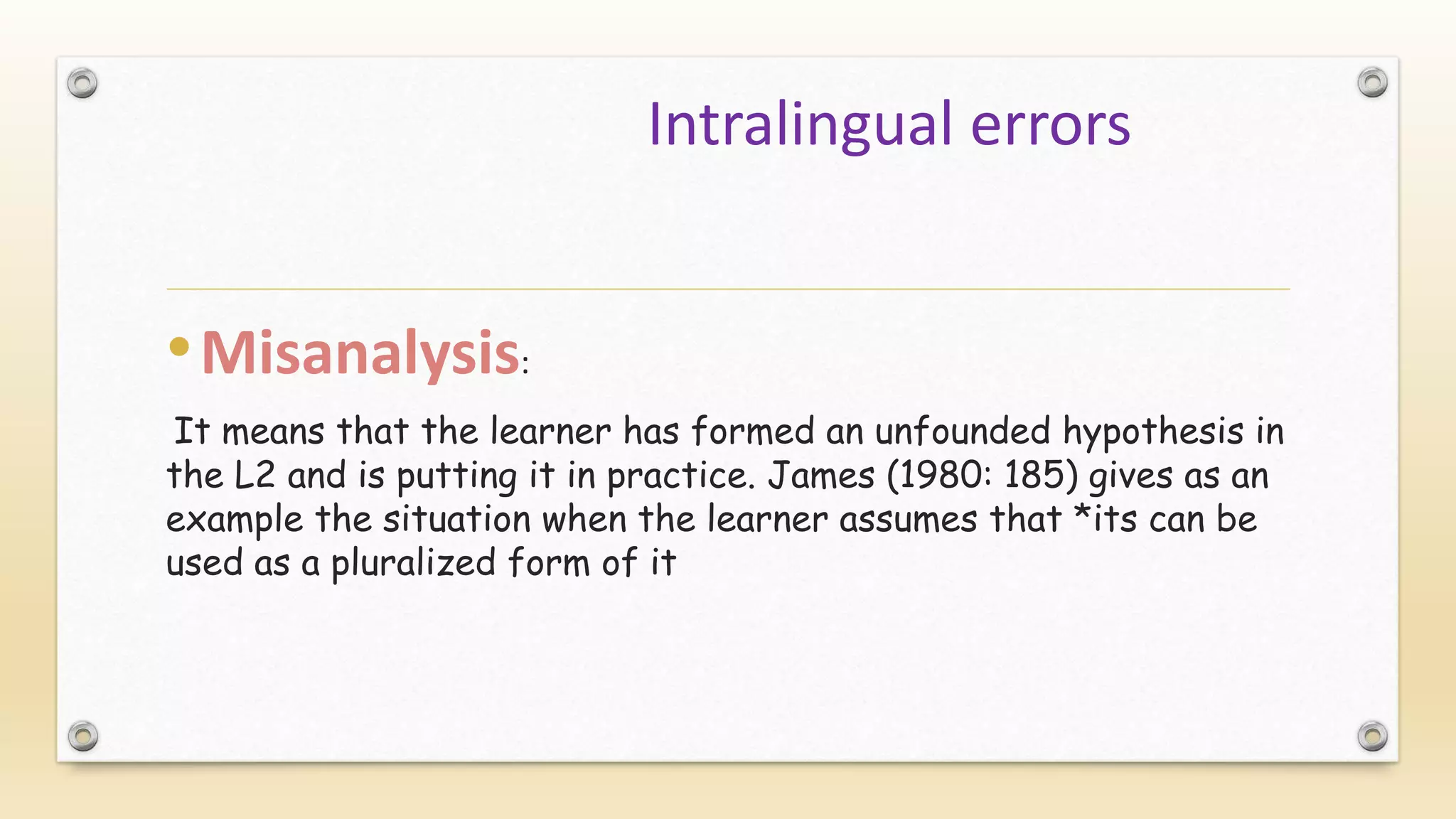 Intralingual errors

• Misanalysis:

It means that the learner has formed an unfounded hypothesis in the L2 and is putting it in practice. James (1980: 185) gives as an example the situation when the learner assumes that *its can be used as a pluralized form of it